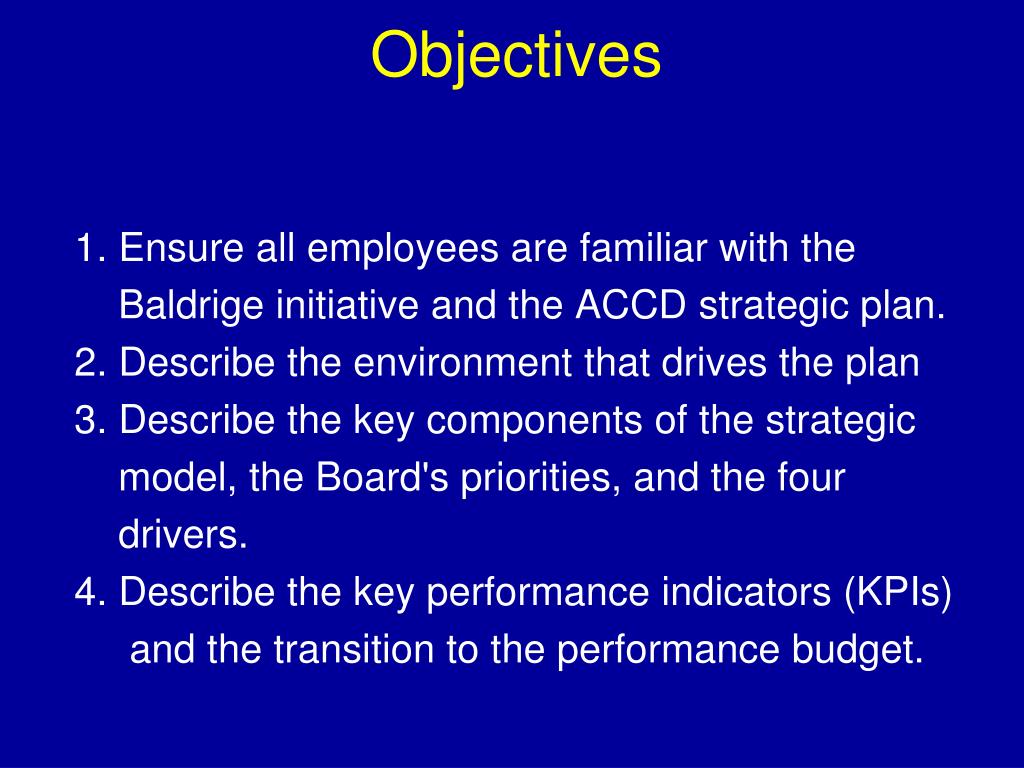 Objectives

1. Ensure all employees are familiar with the Baldrige initiative and the ACCD strategic plan.
2. Describe the environment that drives the plan
3. Describe the key components of the strategic model, the Board's priorities, and the four drivers.
4. Describe the key performance indicators (KPIs) and the transition to the performance budget.